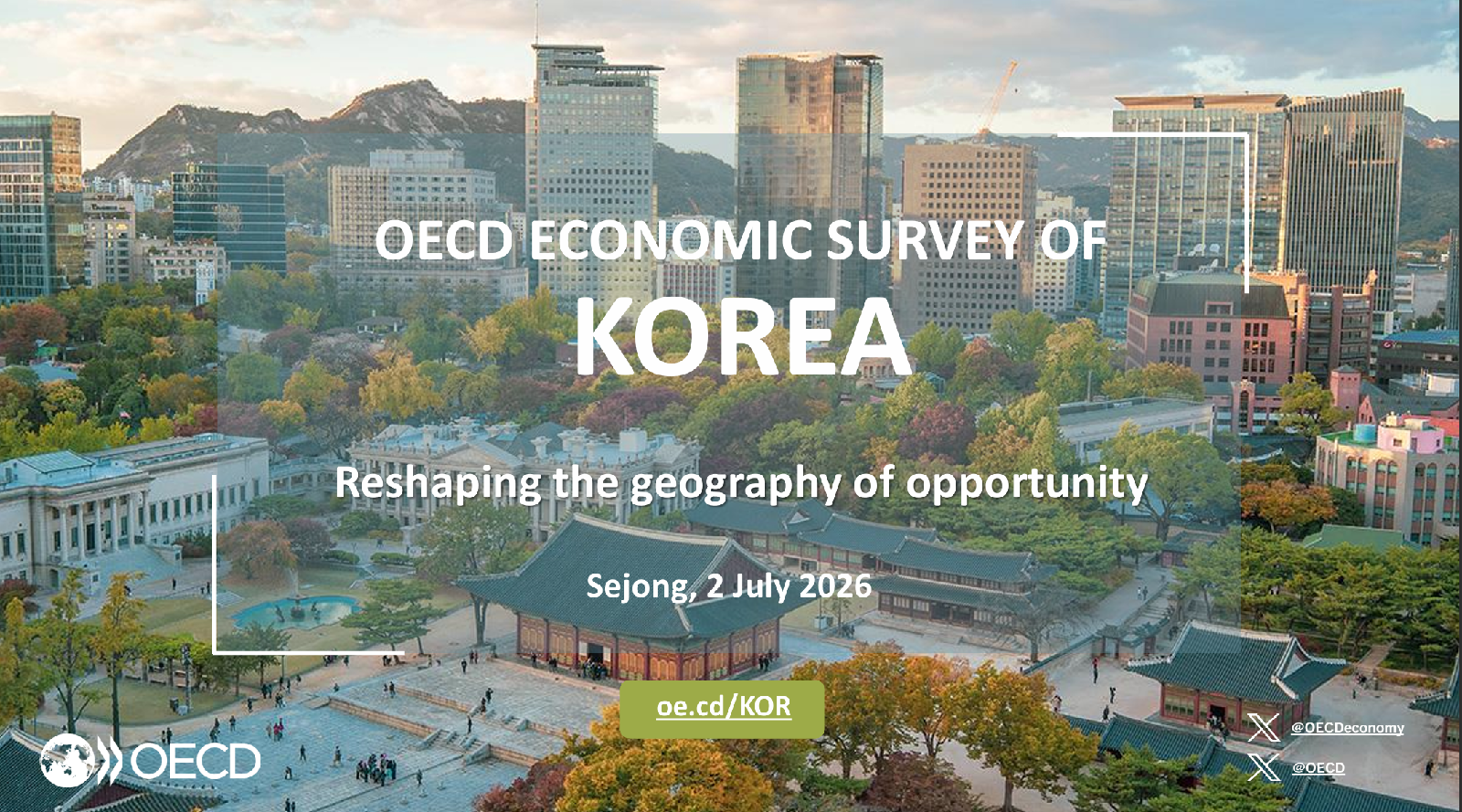 OECD ECONOMIC SURVEY OF

KOREA

Reshaping the geography of opportunity

Sejong, 2 July 2026

oe.cd/KOR

OECD

@OECDeconomy

@OECD